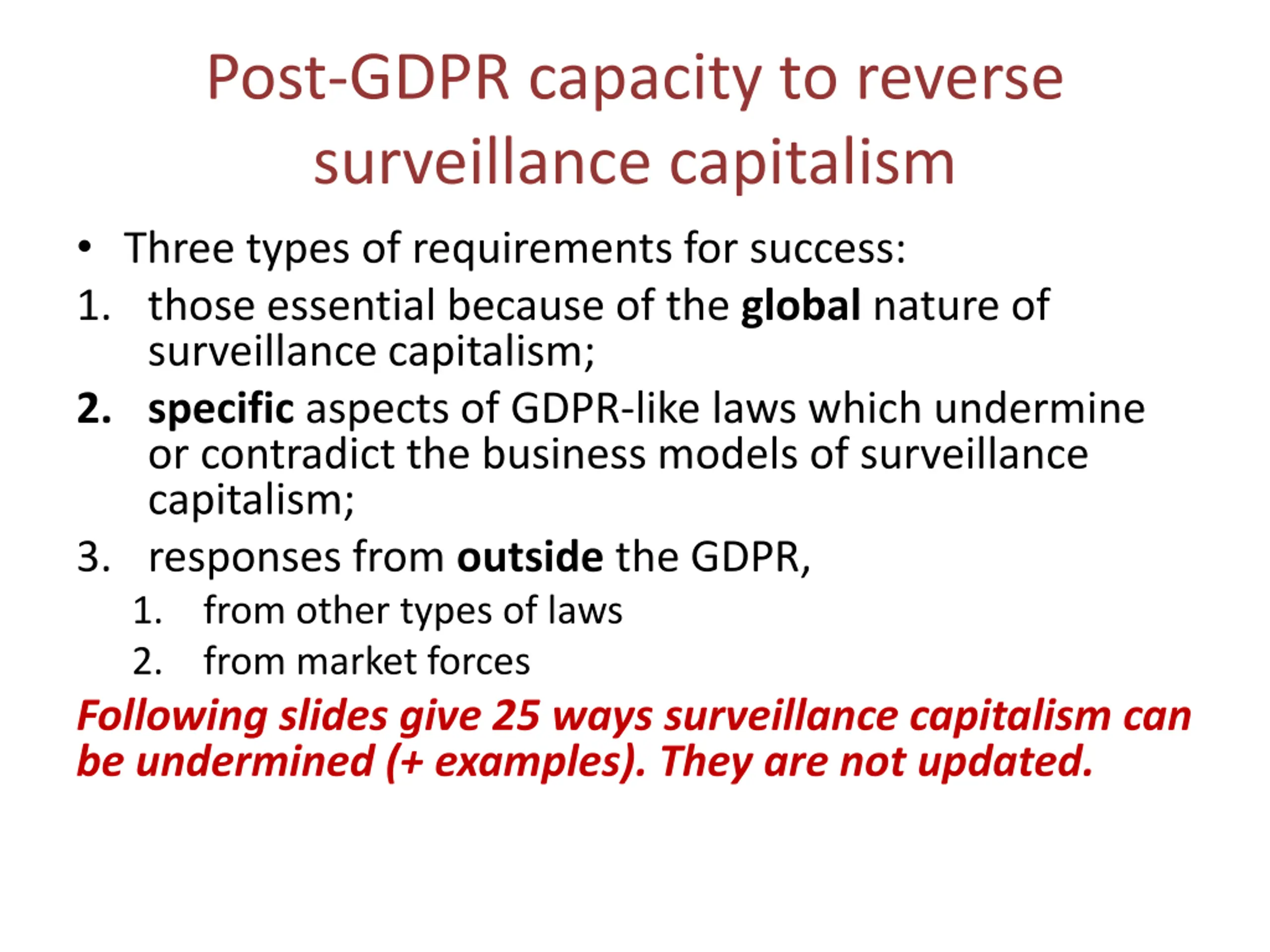 Post-GDPR capacity to reverse surveillance capitalism

• Three types of requirements for success:

1. those essential because of the global nature of surveillance capitalism;

2. specific aspects of GDPR-like laws which undermine or contradict the business models of surveillance capitalism;

3. responses from outside the GDPR,
   1. from other types of laws
   2. from market forces

Following slides give 25 ways surveillance capitalism can be undermined (+ examples). They are not updated.